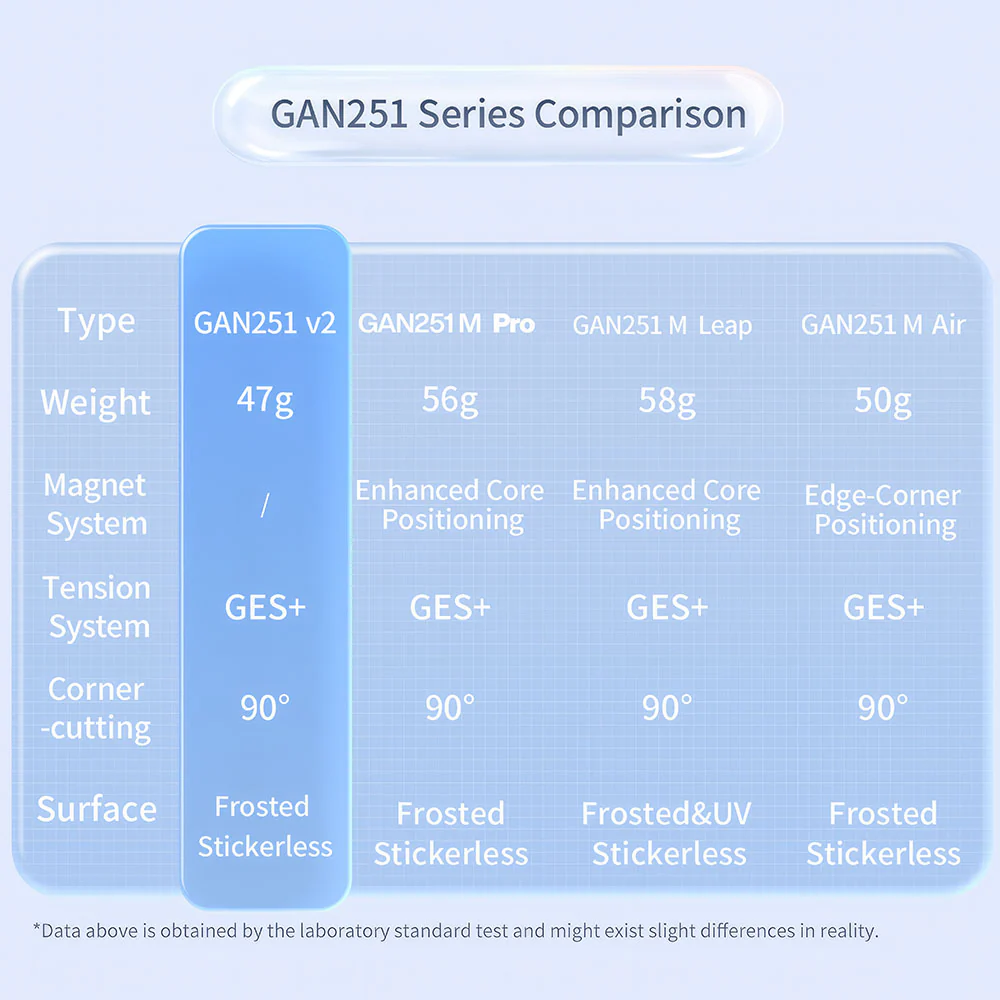 GAN251 Series Comparison

| Type | GAN251 v2 | GAN251 M Pro | GAN251 M Leap | GAN251 M Air |
|---|---|---|---|---|
| Weight | 47g | 56g | 58g | 50g |
| Magnet System | / | Enhanced Core Positioning | Enhanced Core Positioning | Edge-Corner Positioning |
| Tension System | GES+ | GES+ | GES+ | GES+ |
| Corner -cutting | 90° | 90° | 90° | 90° |
| Surface | Frosted Stickerless | Frosted Stickerless | Frosted&UV Stickerless | Frosted Stickerless |

*Data above is obtained by the laboratory standard test and might exist slight differences in reality.